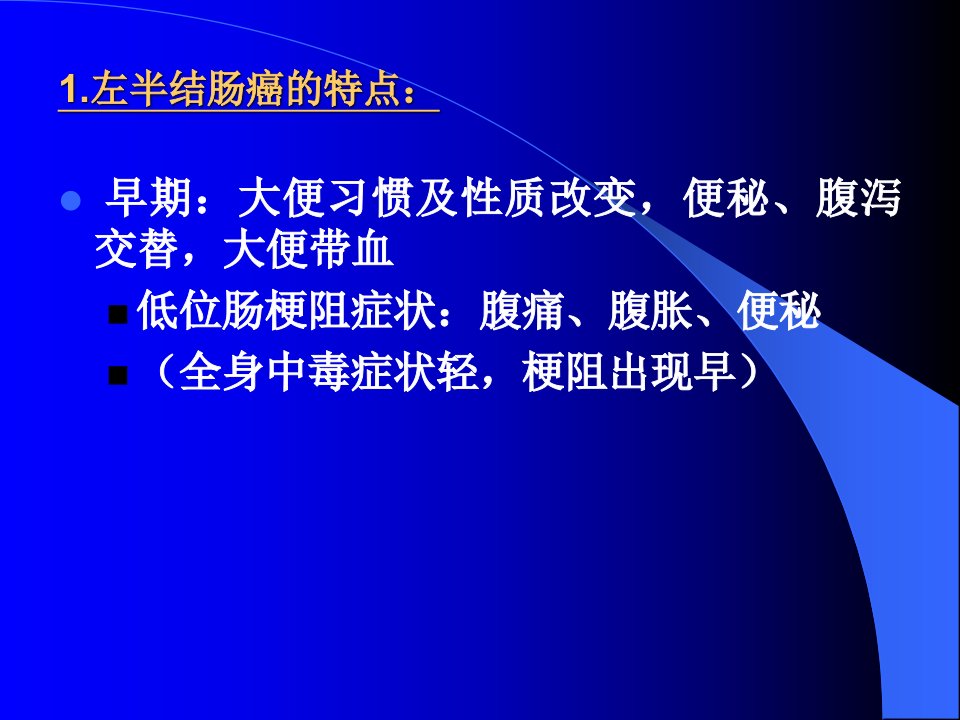 1.左半结肠癌的特点：

早期：大便习惯及性质改变，便秘、腹泻交替，大便带血

低位肠梗阻症状：腹痛、腹胀、便秘

（全身中毒症状轻，梗阻出现早）